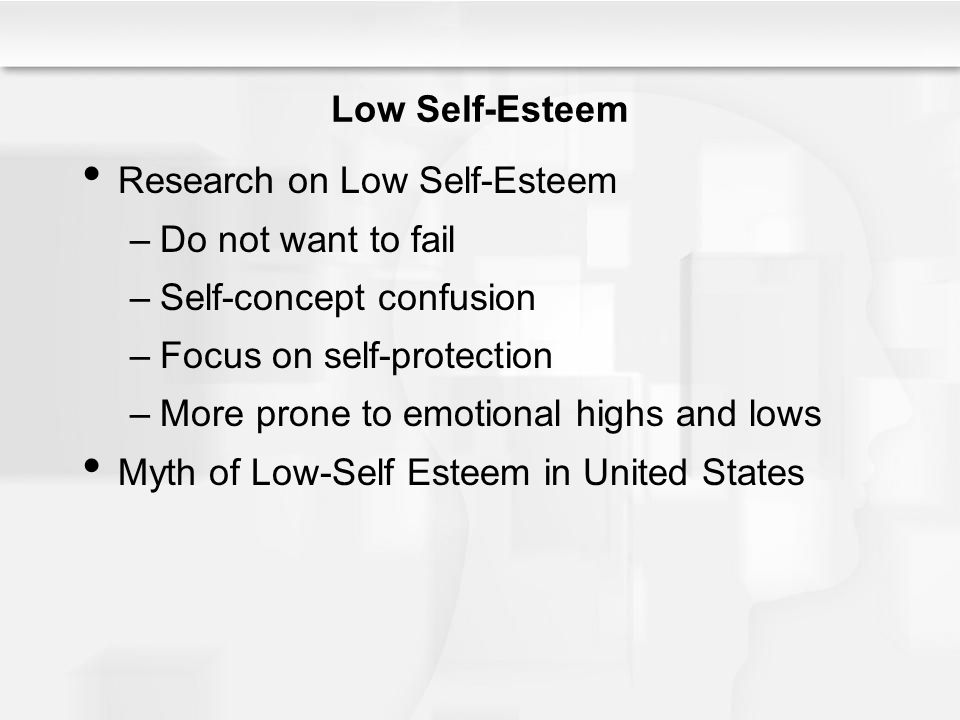 Low Self-Esteem

• Research on Low Self-Esteem
  – Do not want to fail
  – Self-concept confusion
  – Focus on self-protection
  – More prone to emotional highs and lows
• Myth of Low-Self Esteem in United States